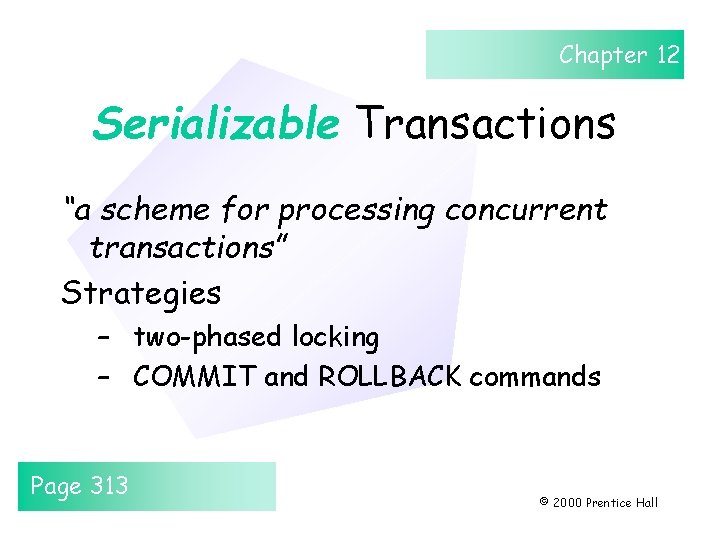 Chapter 12

Serializable Transactions

"a scheme for processing concurrent transactions"

Strategies

– two-phased locking
– COMMIT and ROLLBACK commands

Page 313

© 2000 Prentice Hall